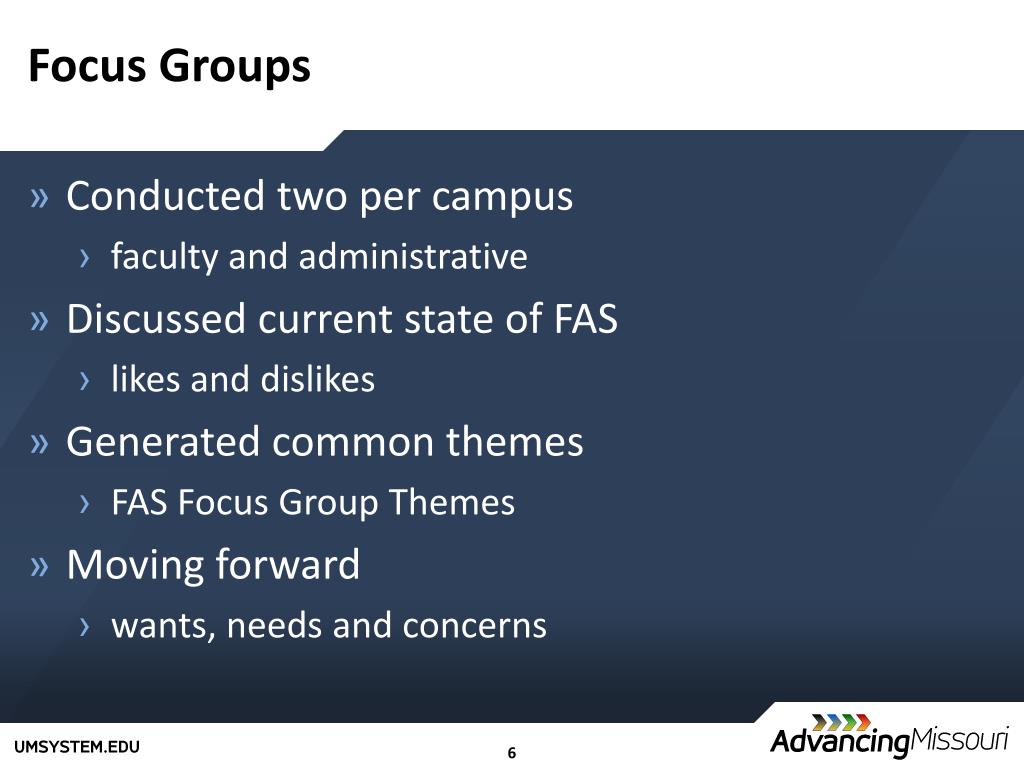 Focus Groups

» Conducted two per campus
› faculty and administrative
» Discussed current state of FAS
› likes and dislikes
» Generated common themes
› FAS Focus Group Themes
» Moving forward
› wants, needs and concerns

UMSYSTEM.EDU
6
AdvancingMissouri